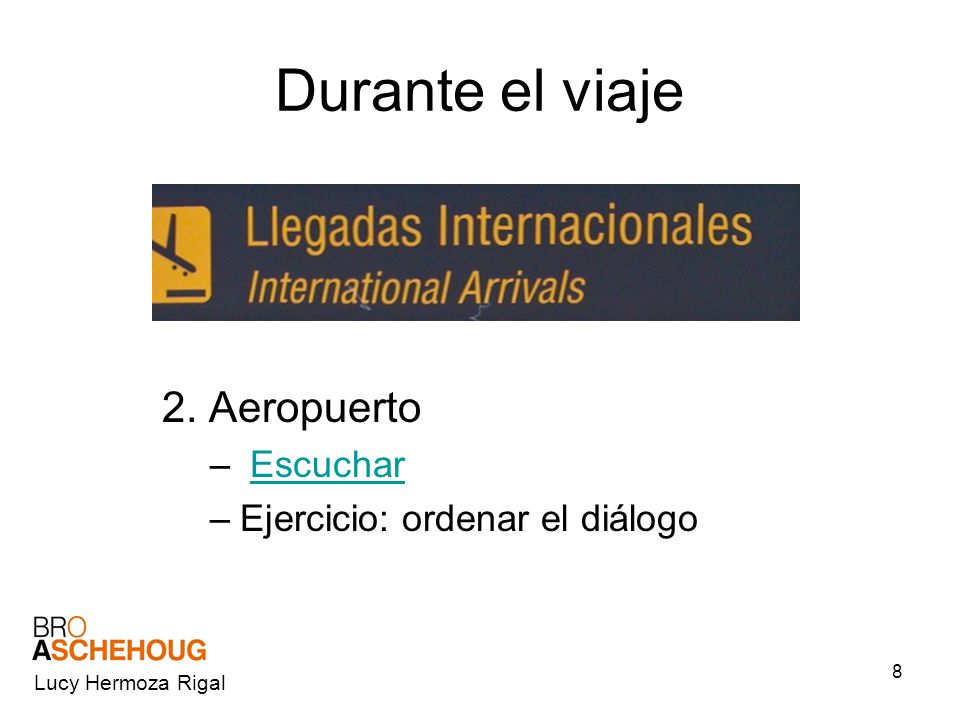 Durante el viaje

Llegadas Internacionales
International Arrivals

2. Aeropuerto
– Escuchar
– Ejercicio: ordenar el diálogo

BRO
ASCHEHOUG
Lucy Hermoza Rigal

8